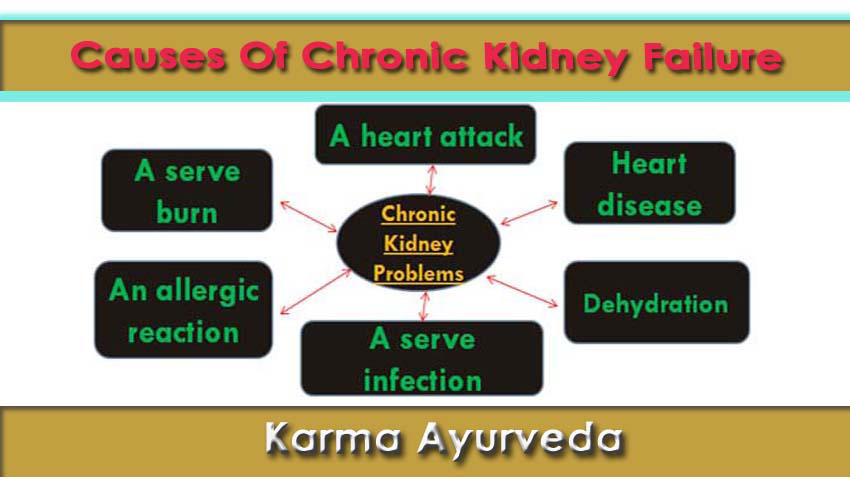 Causes Of Chronic Kidney Failure

A heart attack

A serve burn

Heart disease

Chronic Kidney Problems

An allergic reaction

Dehydration

A serve infection

Karma Ayurveda